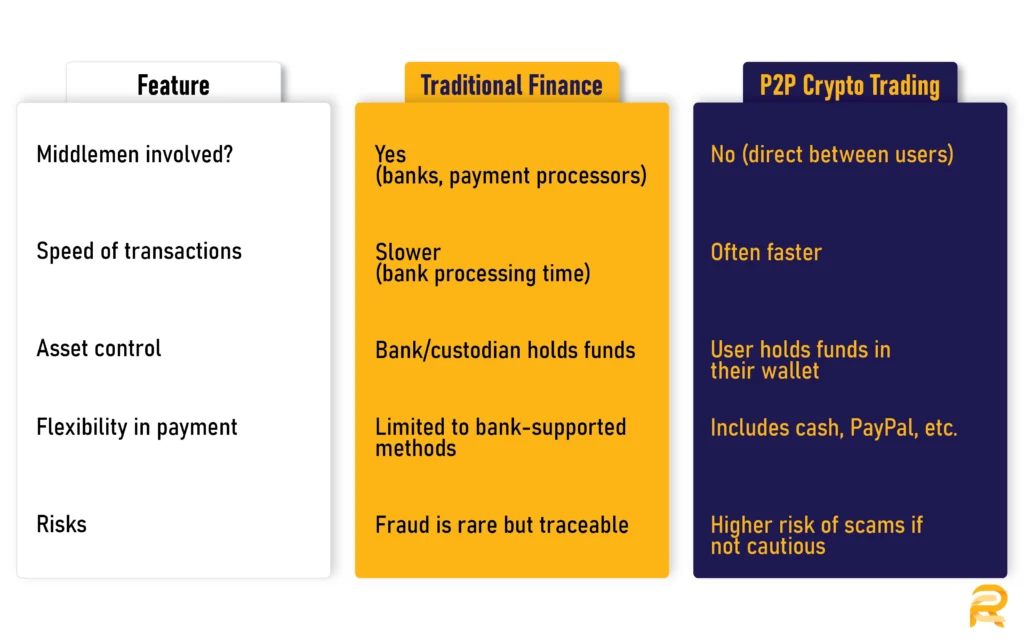 | Feature | Traditional Finance | P2P Crypto Trading |
|---|---|---|
| Middlemen involved? | Yes (banks, payment processors) | No (direct between users) |
| Speed of transactions | Slower (bank processing time) | Often faster |
| Asset control | Bank/custodian holds funds | User holds funds in their wallet |
| Flexibility in payment | Limited to bank-supported methods | Includes cash, PayPal, etc. |
| Risks | Fraud is rare but traceable | Higher risk of scams if not cautious |